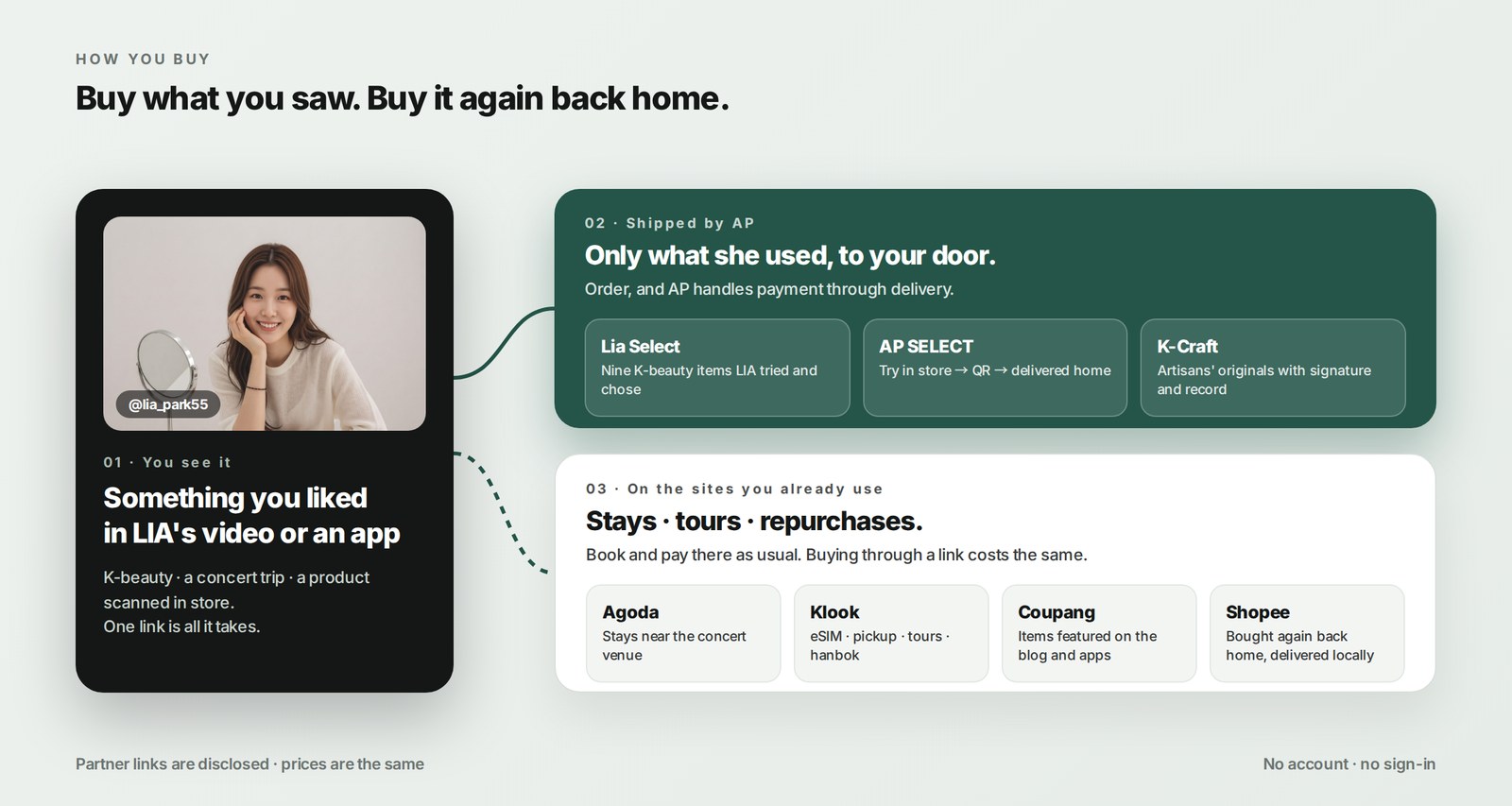 HOW YOU BUY

Buy what you saw. Buy it again back home.

@lia_park55

01 · You see it

Something you liked in LIA's video or an app

K-beauty · a concert trip · a product scanned in store.
One link is all it takes.

02 · Shipped by AP

Only what she used, to your door.

Order, and AP handles payment through delivery.

Lia Select
Nine K-beauty items LIA tried and chose

AP SELECT
Try in store → QR → delivered home

K-Craft
Artisans' originals with signature and record

03 · On the sites you already use

Stays · tours · repurchases.

Book and pay there as usual. Buying through a link costs the same.

Agoda
Stays near the concert venue

Klook
eSIM · pickup · tours · hanbok

Coupang
Items featured on the blog and apps

Shopee
Bought again back home, delivered locally

Partner links are disclosed · prices are the same

No account · no sign-in